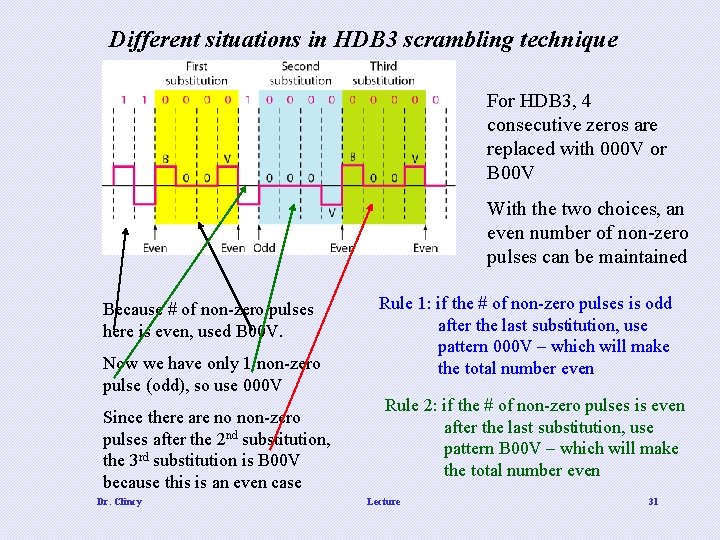 Different situations in HDB3 scrambling technique

First substitution

Second substitution

Third substitution

1 1 0 0 0 0 1 0 0 0 0 0 0 0 0 0

B 0 0 V

0 0 0

V

B 0 0 V

Even

Even

Odd

Even

Even

For HDB3, 4 consecutive zeros are replaced with 000V or B00V

With the two choices, an even number of non-zero pulses can be maintained

Because # of non-zero pulses here is even, used B00V.

Now we have only 1 non-zero pulse (odd), so use 000V

Since there are no non-zero pulses after the 2$^{nd}$ substitution, the 3$^{rd}$ substitution is B00V because this is an even case

Rule 1: if the # of non-zero pulses is odd after the last substitution, use pattern 000V – which will make the total number even

Rule 2: if the # of non-zero pulses is even after the last substitution, use pattern B00V – which will make the total number even

Dr. Clincy

Lecture

31